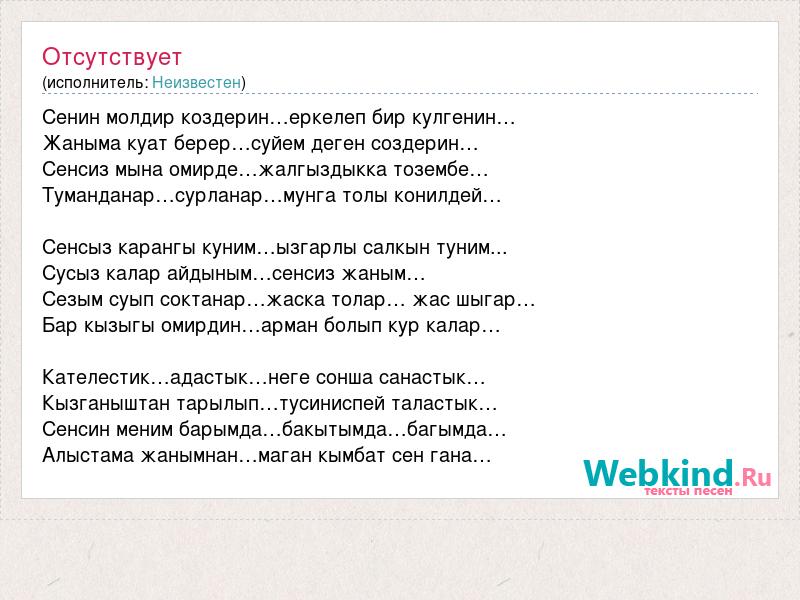 Отсутствует
(исполнитель: Неизвестен)

Сенин молдир коздерин…еркелеп бир кулгенин…
Жаныма куат берер…суйем деген создерин…
Сенсиз мына омирде…жалгыздыкка тозембе…
Туманданар…сурланар…мунга толы конилдей…

Сенсыз карангы куним…ызгарлы салкын туним...
Сусыз калар айдыным…сенсиз жаным…
Сезым суып соктанар…жаска толар… жас шыгар…
Бар кызыгы омирдин…арман болып кур калар…

Кателестик…адастык…неге сонша санастык…
Кызганыштан тарылып…тусиниспей таластык…
Сенсин меним барымда…бакытымда…багымда…
Алыстама жанымнан…маган кымбат сен гана…

Webkind.Ru
тексты песен